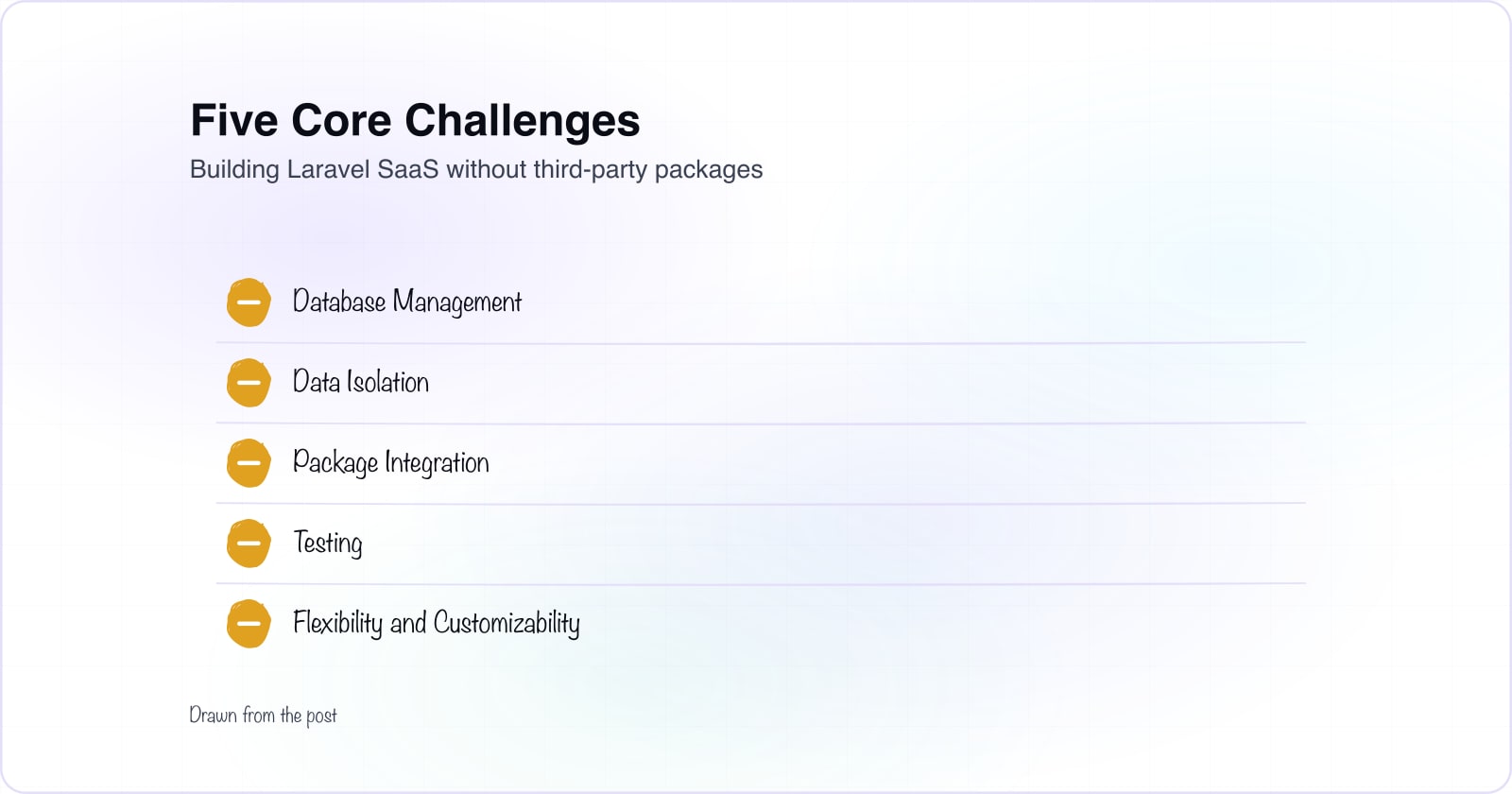 Five Core Challenges
Building Laravel SaaS without third-party packages

Database Management

Data Isolation

Package Integration

Testing

Flexibility and Customizability

Drawn from the post